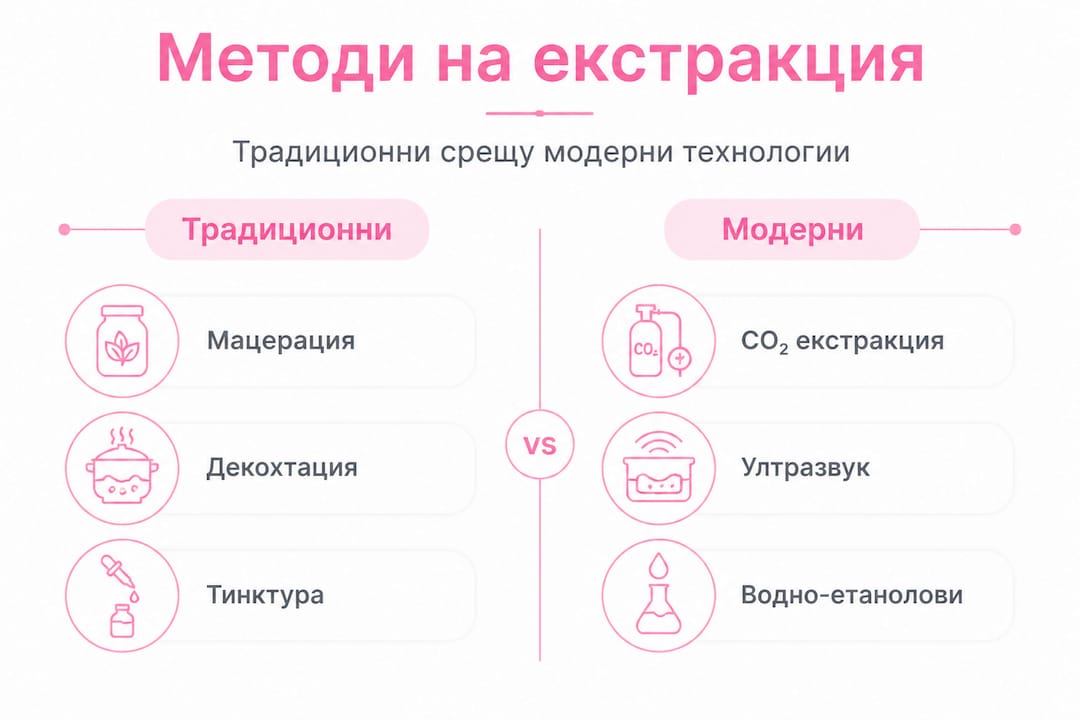 Методи на екстракция

Традиционни срещу модерни технологии

Традиционни

Мацерация

Декохтация

Тинктура

VS

Модерни

$CO_2$

$CO_2$ екстракция

Ултразвук

Водно-етанолови